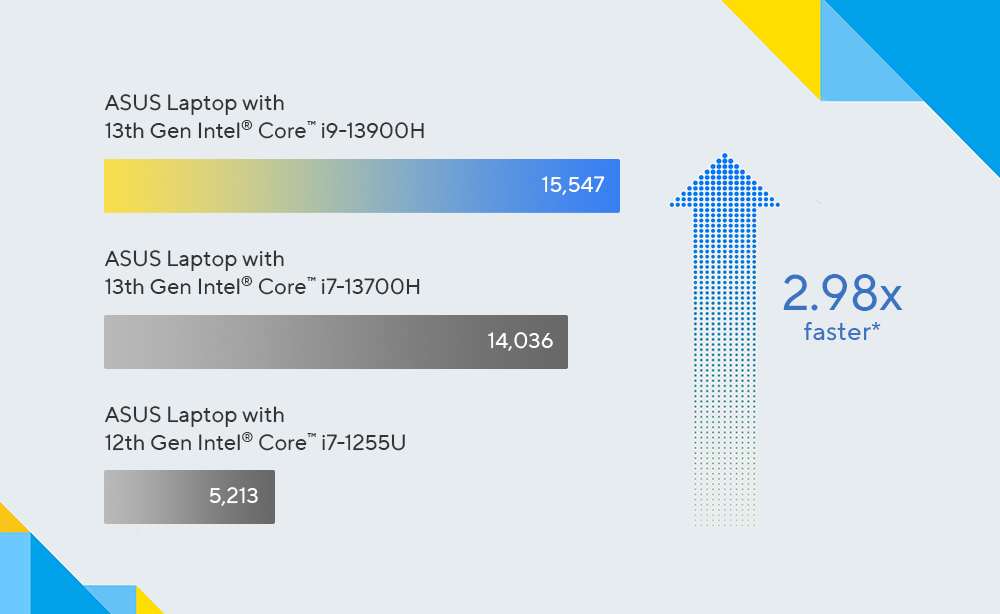 ASUS Laptop with 13th Gen Intel® Core™ i9-13900H

15,547

ASUS Laptop with 13th Gen Intel® Core™ i7-13700H

14,036

ASUS Laptop with 12th Gen Intel® Core™ i7-1255U

5,213

2.98x faster*